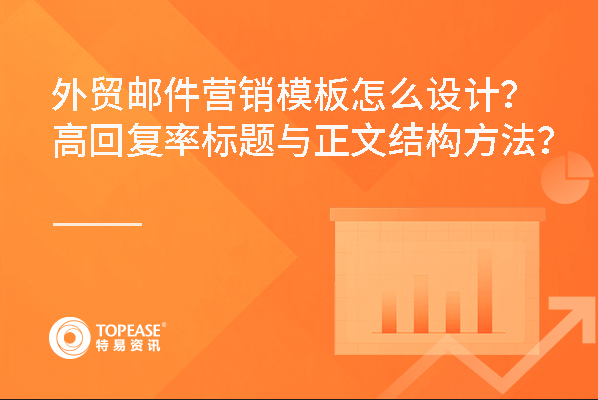 外贸邮件营销模板怎么设计?
高回复率标题与正文结构方法?

TOPEASE®
特易资讯